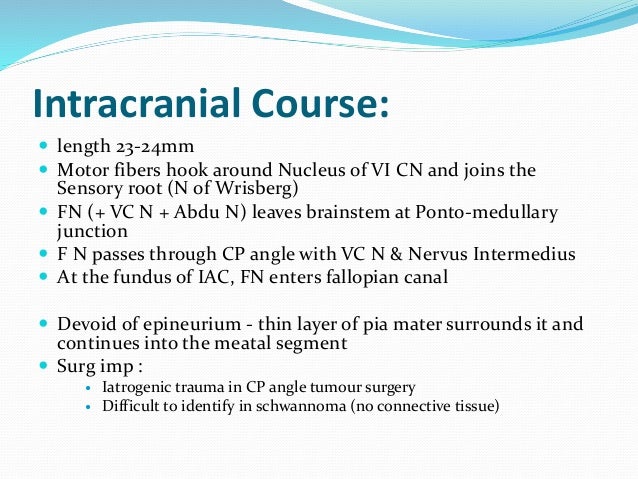 Intracranial Course:

- length 23-24mm
- Motor fibers hook around Nucleus of VI CN and joins the Sensory root (N of Wrisberg)
- FN (+ VC N + Abdu N) leaves brainstem at Ponto-medullary junction
- F N passes through CP angle with VC N & Nervus Intermedius
- At the fundus of IAC, FN enters fallopian canal

- Devoid of epineurium - thin layer of pia mater surrounds it and continues into the meatal segment
- Surg imp :
  - Iatrogenic trauma in CP angle tumour surgery
  - Difficult to identify in schwannoma (no connective tissue)